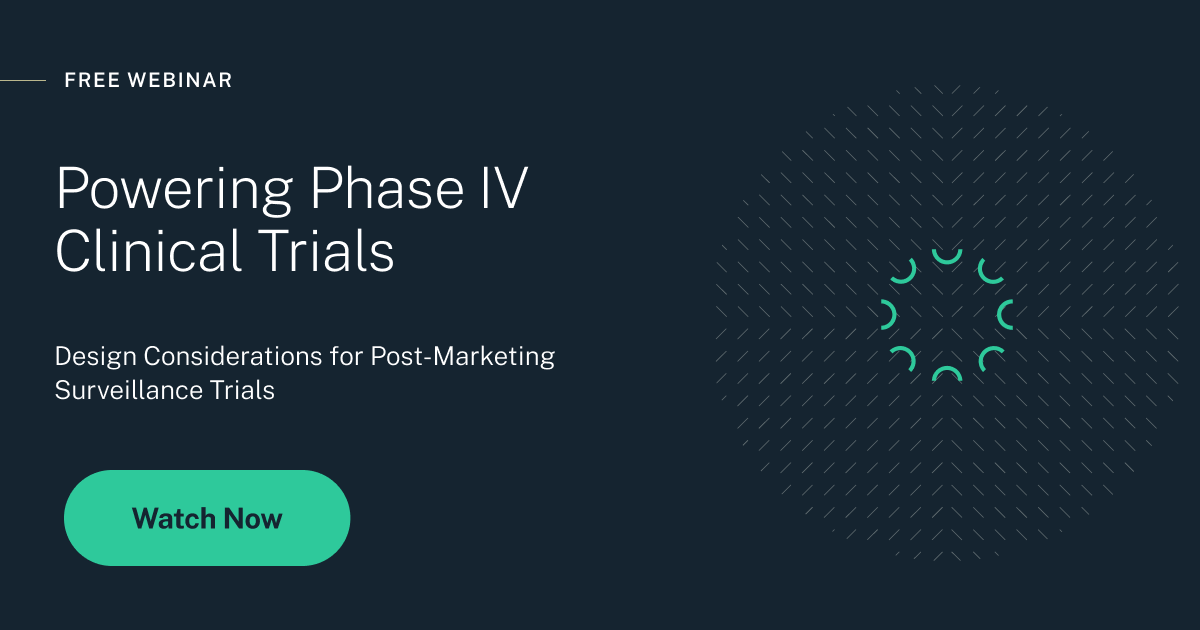 FREE WEBINAR

Powering Phase IV Clinical Trials

Design Considerations for Post-Marketing Surveillance Trials

Watch Now